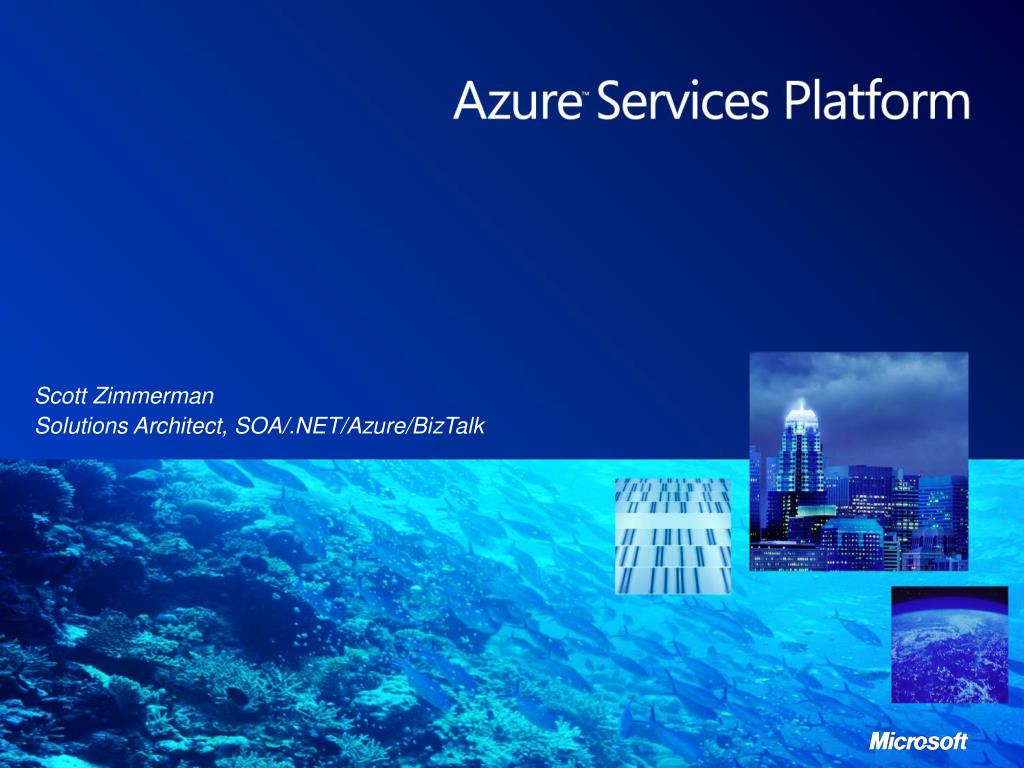 Azure™ Services Platform

Scott Zimmerman
Solutions Architect, SOA/.NET/Azure/BizTalk

Microsoft